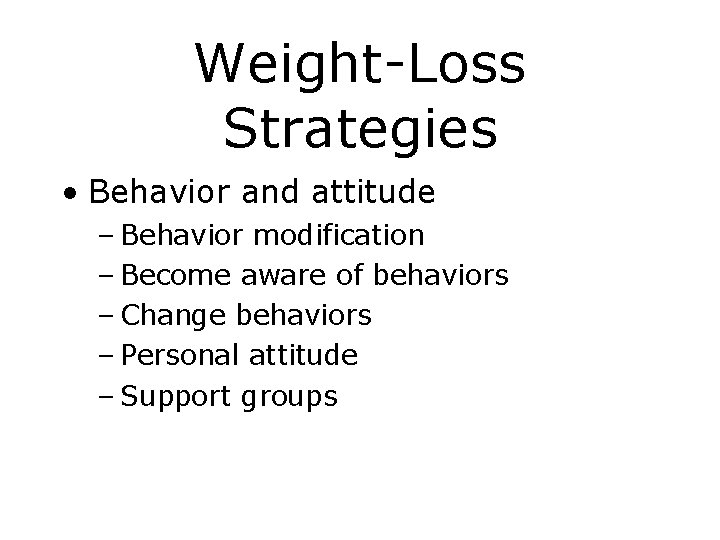 Weight-Loss Strategies

• Behavior and attitude
– Behavior modification
– Become aware of behaviors
– Change behaviors
– Personal attitude
– Support groups